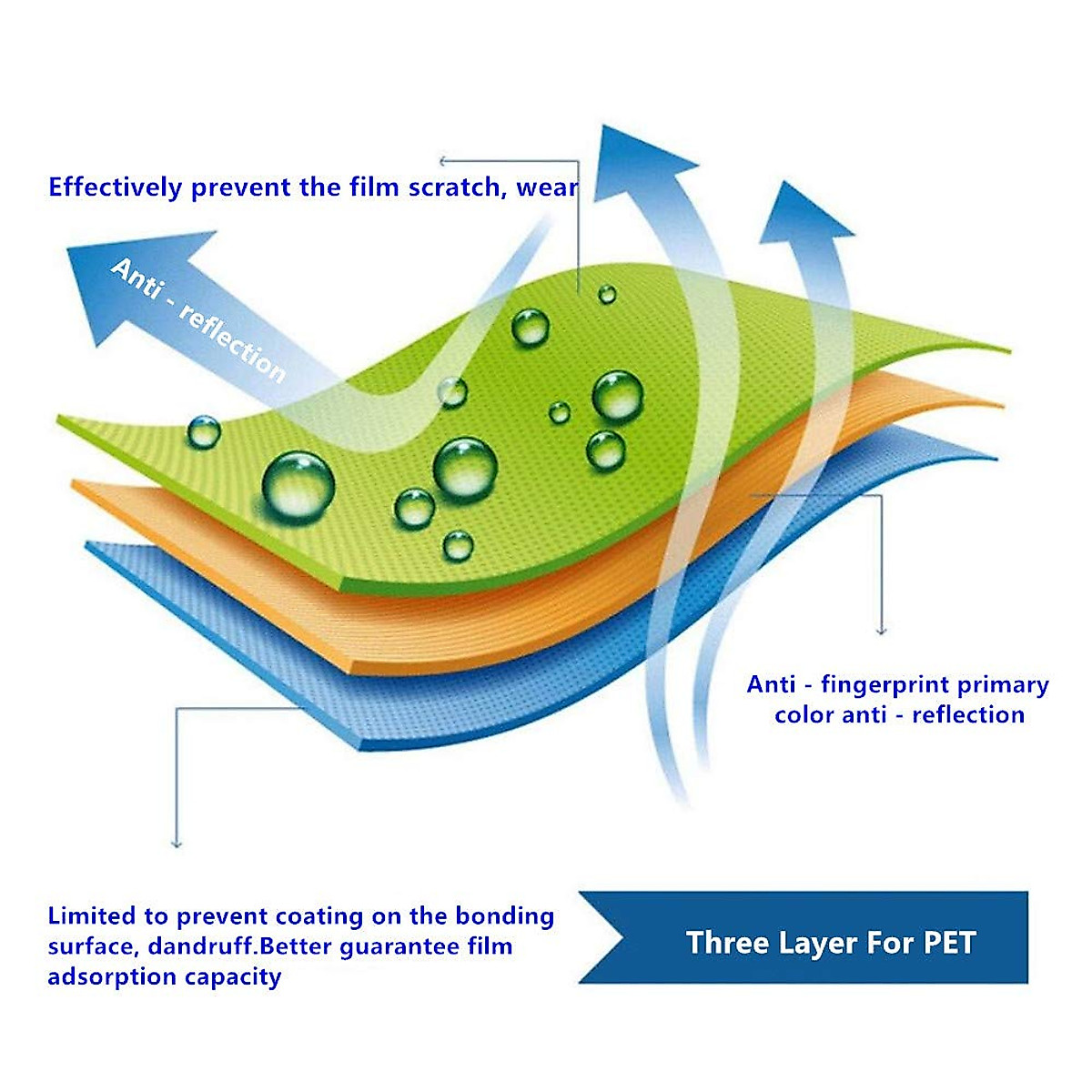 Effectively prevent the film scratch, wear

Anti - reflection

Anti - fingerprint primary color anti - reflection

Limited to prevent coating on the bonding surface, dandruff.Better guarantee film adsorption capacity

Three Layer For PET